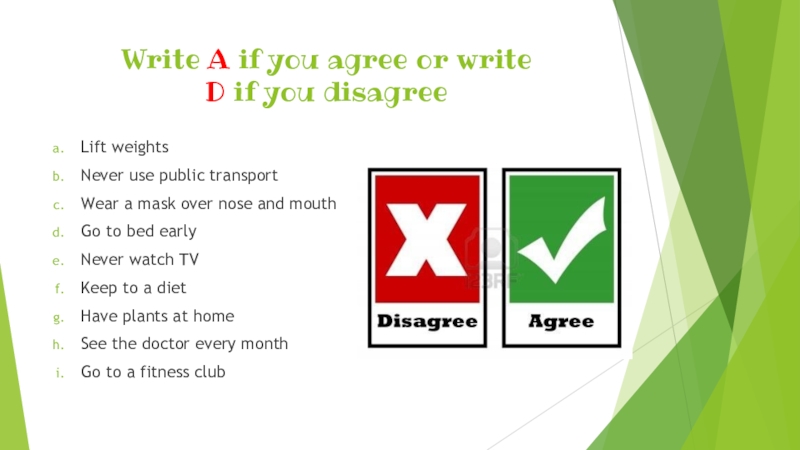 Write A if you agree or write D if you disagree

a. Lift weights
b. Never use public transport
c. Wear a mask over nose and mouth
d. Go to bed early
e. Never watch TV
f. Keep to a diet
g. Have plants at home
h. See the doctor every month
i. Go to a fitness club

Disagree

Agree

123RF